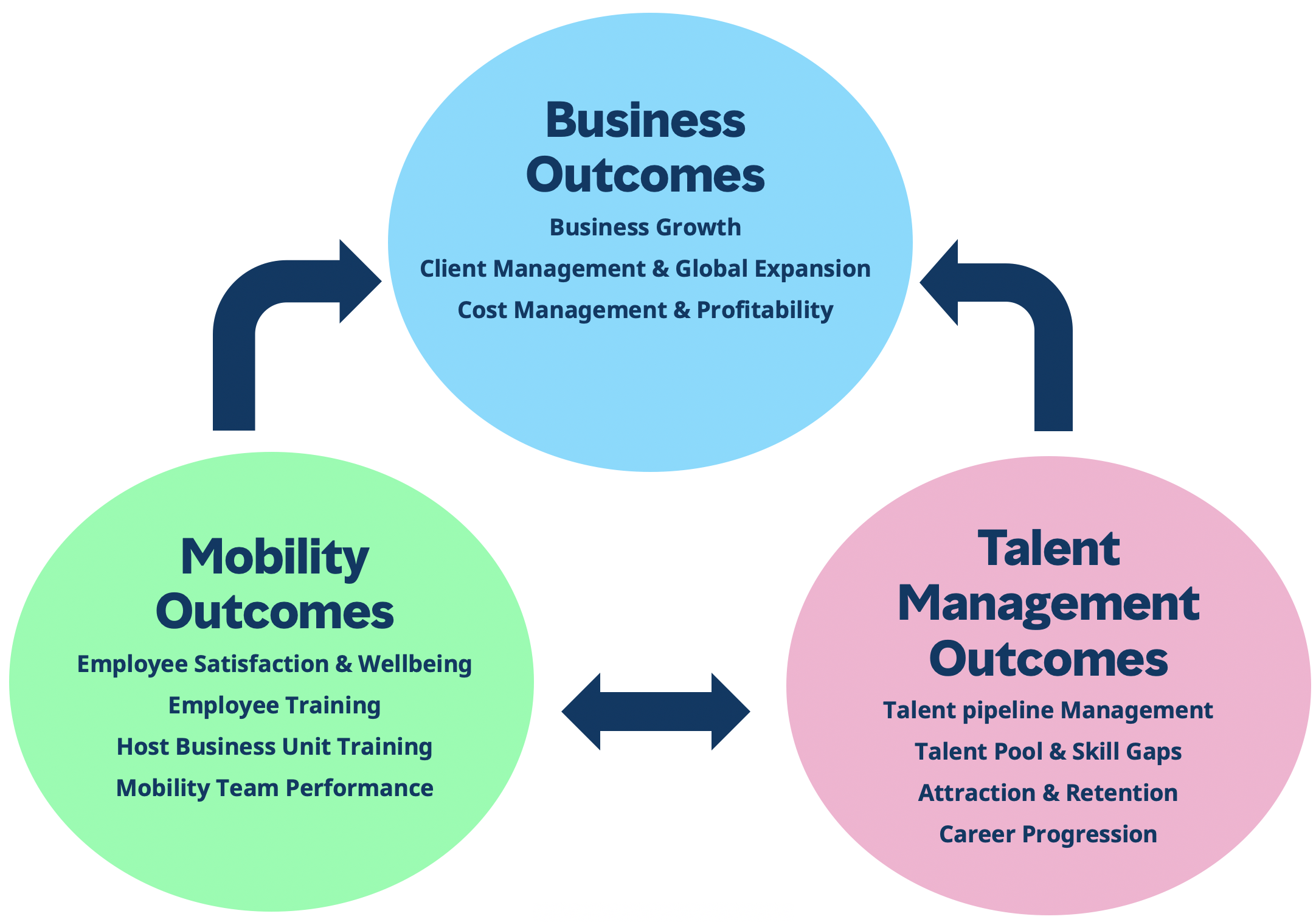 Business Outcomes

Business Growth

Client Management & Global Expansion

Cost Management & Profitability

Mobility Outcomes

Employee Satisfaction & Wellbeing

Employee Training

Host Business Unit Training

Mobility Team Performance

Talent Management Outcomes

Talent pipeline Management

Talent Pool & Skill Gaps

Attraction & Retention

Career Progression